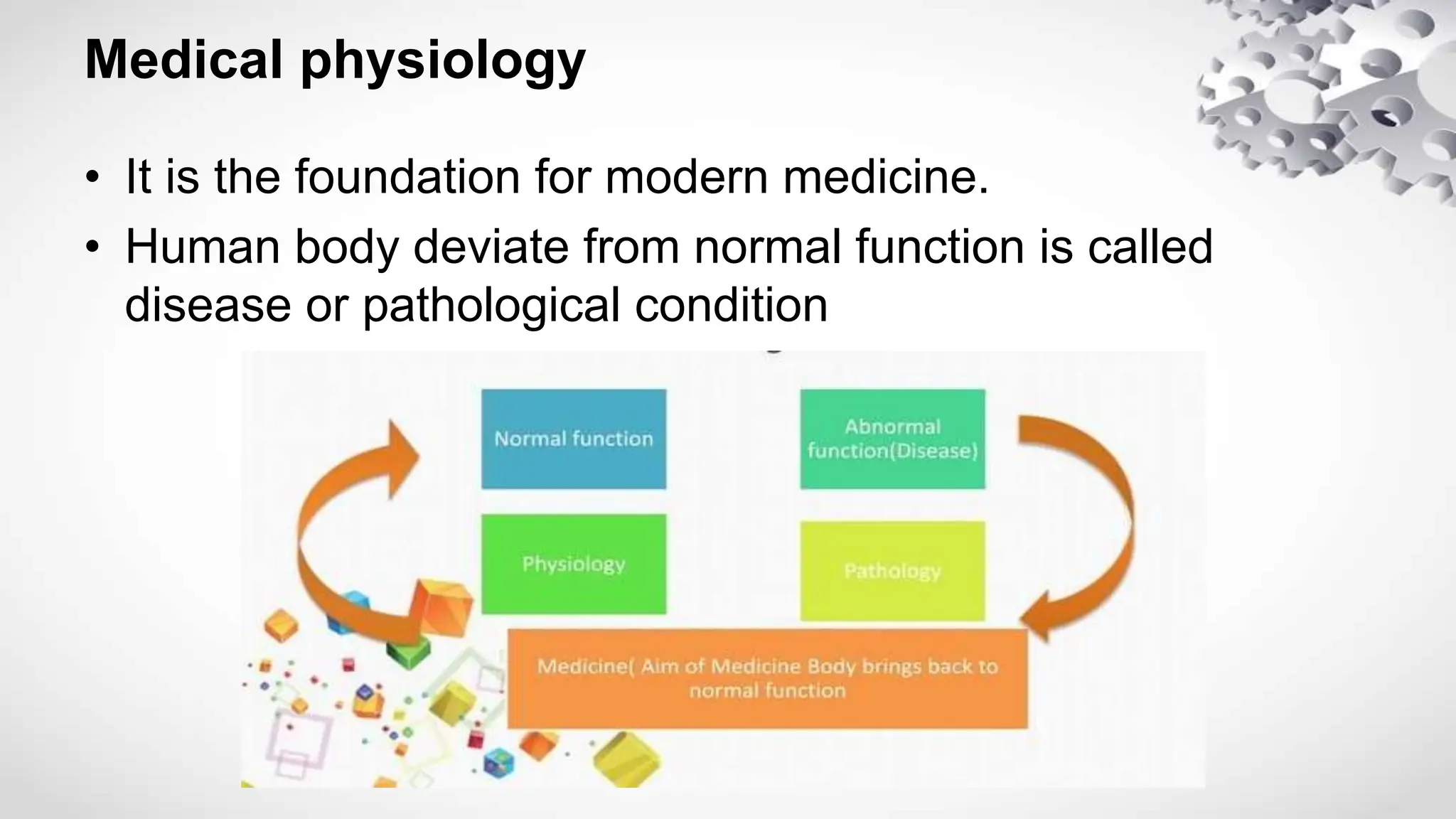 Medical physiology

• It is the foundation for modern medicine.
• Human body deviate from normal function is called disease or pathological condition

Normal function

Abnormal function(Disease)

Physiology

Pathology

Medicine( Aim of Medicine Body brings back to normal function